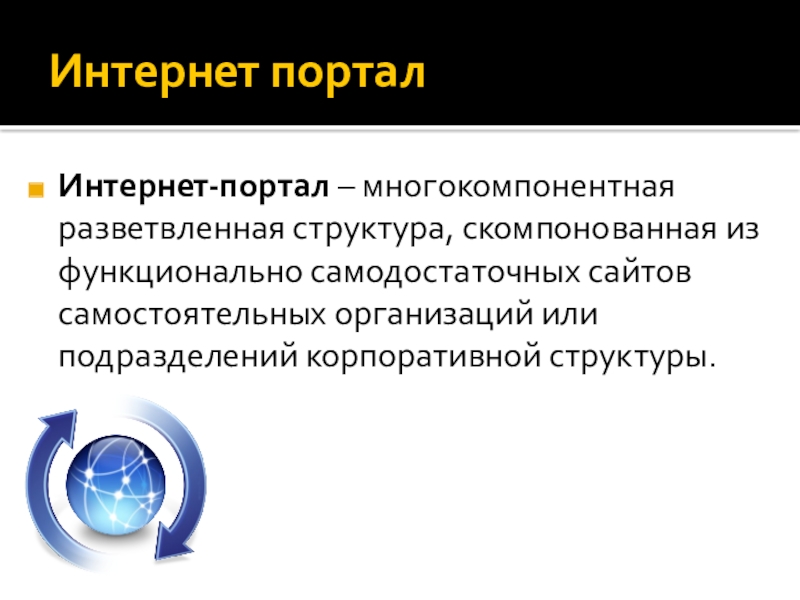 Интернет портал

Интернет-портал – многокомпонентная разветвленная структура, скомпонованная из функционально самодостаточных сайтов самостоятельных организаций или подразделений корпоративной структуры.